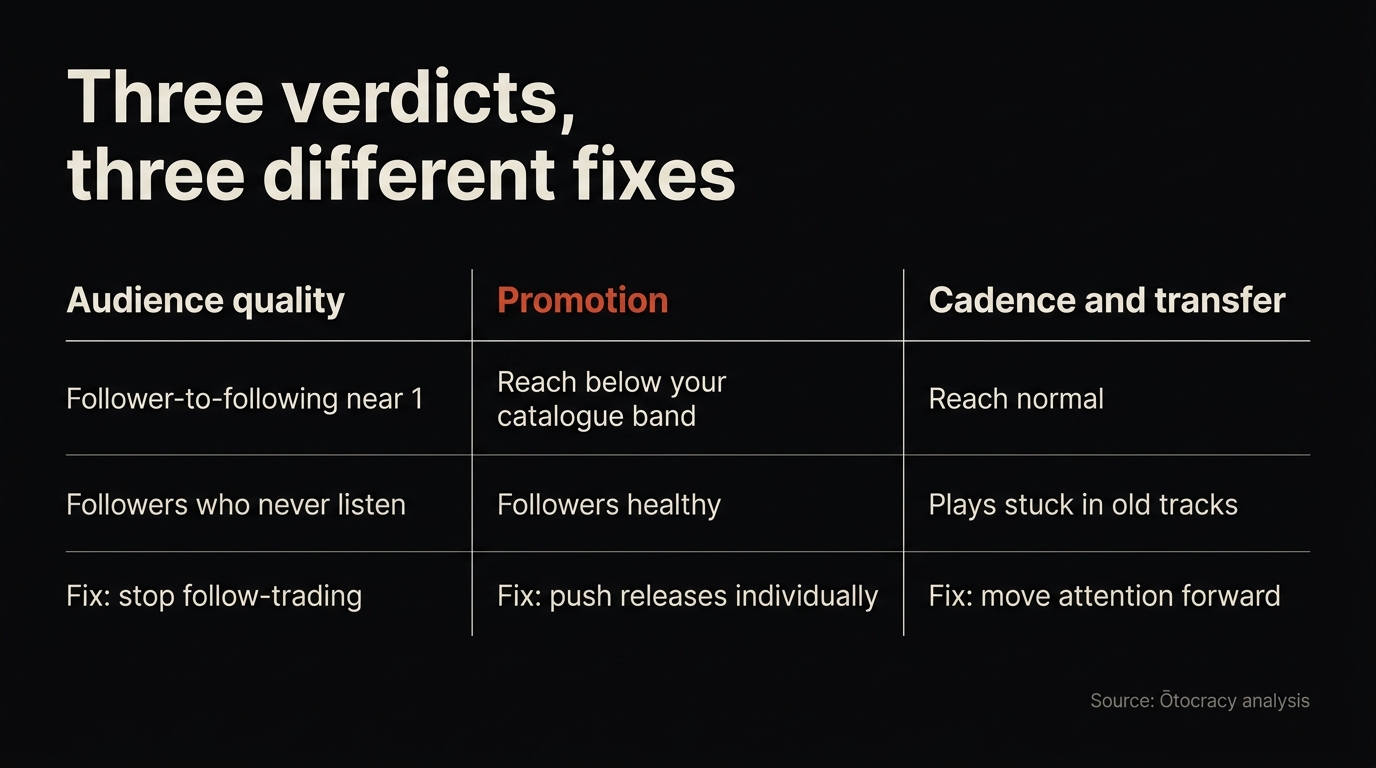 Three verdicts, three different fixes

| Audience quality | Promotion | Cadence and transfer |
|---|---|---|
| Follower-to-following near 1 | Reach below your catalogue band | Reach normal |
| Followers who never listen | Followers healthy | Plays stuck in old tracks |
| Fix: stop follow-trading | Fix: push releases individually | Fix: move attention forward |

Source: Ōtocracy analysis